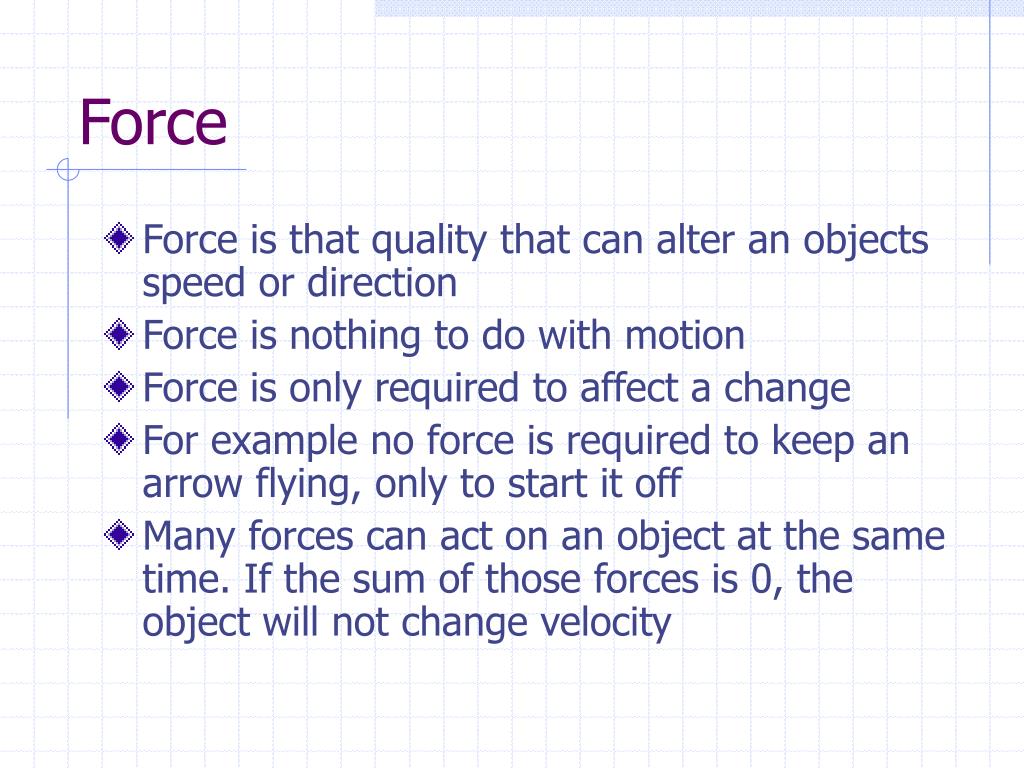 Force

Force is that quality that can alter an objects speed or direction

Force is nothing to do with motion

Force is only required to affect a change

For example no force is required to keep an arrow flying, only to start it off

Many forces can act on an object at the same time. If the sum of those forces is 0, the object will not change velocity